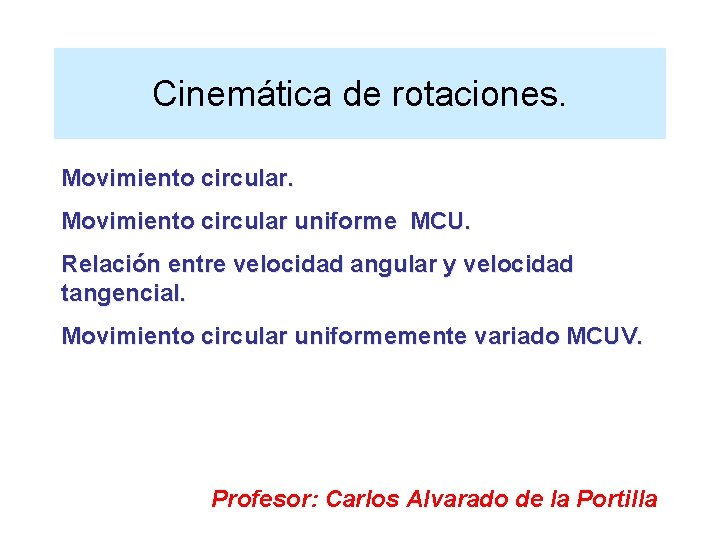 Cinemática de rotaciones.

Movimiento circular.

Movimiento circular uniforme MCU.

Relación entre velocidad angular y velocidad tangencial.

Movimiento circular uniformemente variado MCUV.

Profesor: Carlos Alvarado de la Portilla